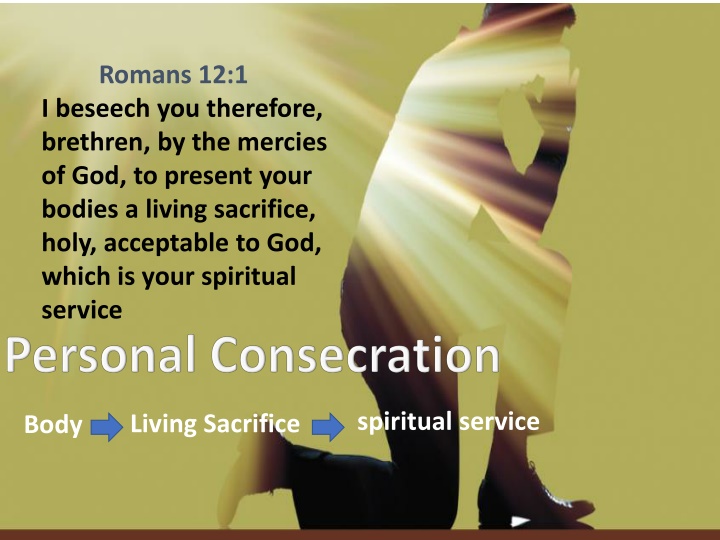 Romans 12:1
I beseech you therefore, brethren, by the mercies of God, to present your bodies a living sacrifice, holy, acceptable to God, which is your spiritual service

Personal Consecration

Body Living Sacrifice spiritual service